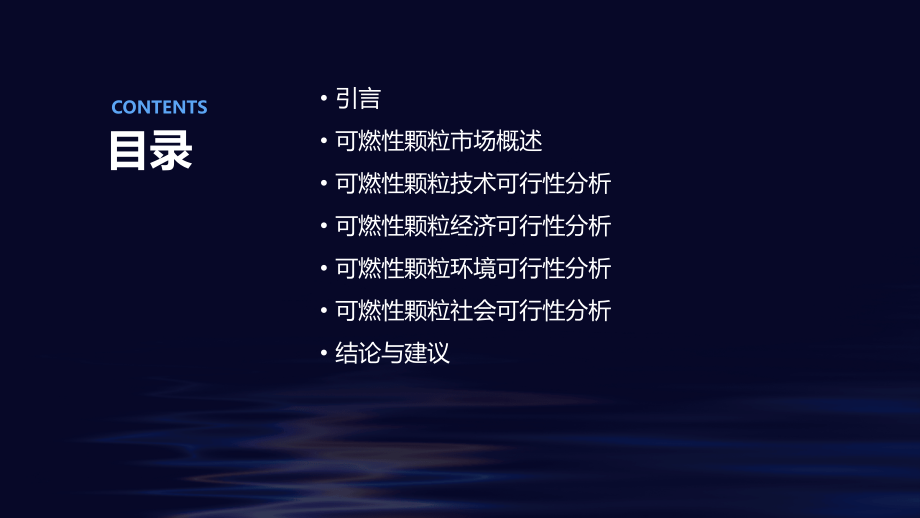 CONTENTS
目录

• 引言
• 可燃性颗粒市场概述
• 可燃性颗粒技术可行性分析
• 可燃性颗粒经济可行性分析
• 可燃性颗粒环境可行性分析
• 可燃性颗粒社会可行性分析
• 结论与建议